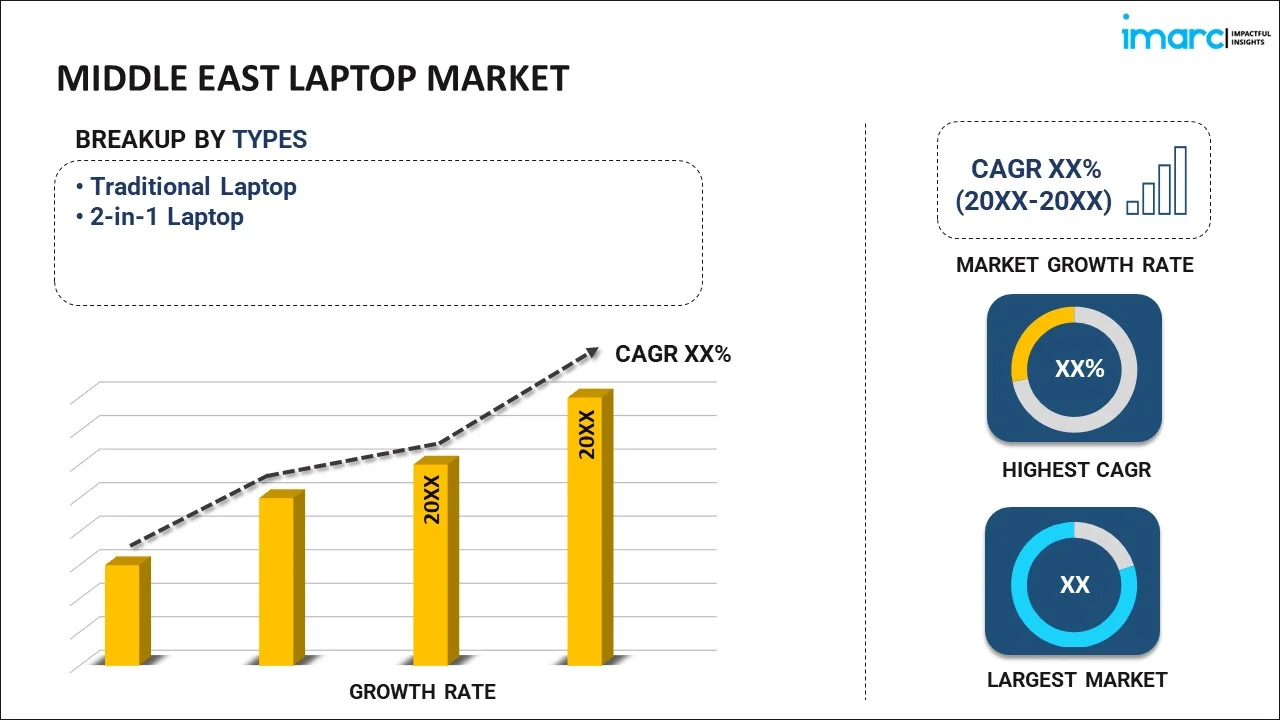 imarc IMPACTFUL INSIGHTS

MIDDLE EAST LAPTOP MARKET

BREAKUP BY TYPES

• Traditional Laptop
• 2-in-1 Laptop

CAGR XX%

20XX

20XX

GROWTH RATE

CAGR XX%
(20XX-20XX)

MARKET GROWTH RATE

XX%

HIGHEST CAGR

XX

LARGEST MARKET